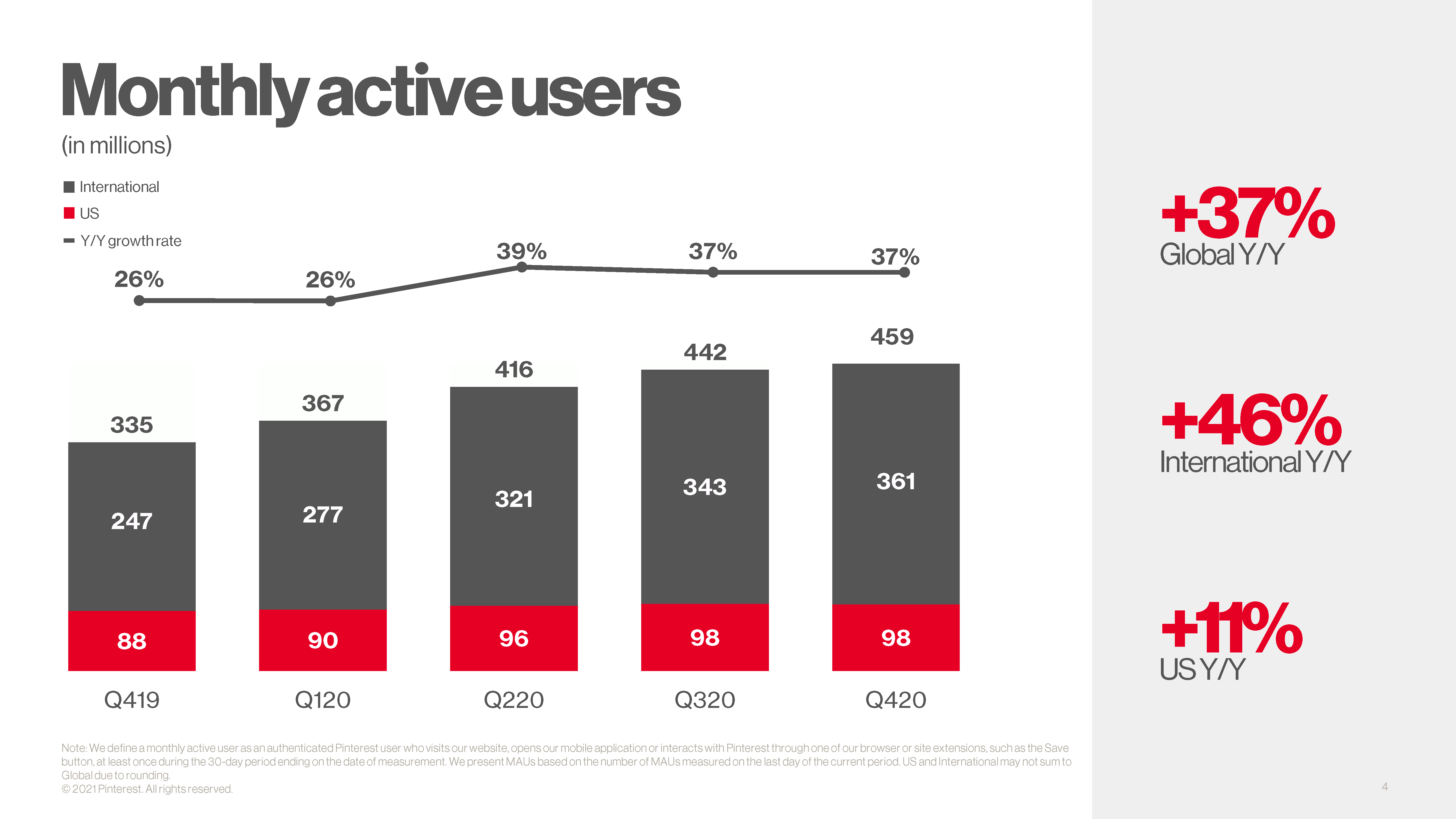 Monthly active users

(in millions)

International
US
Y/Y growth rate

26% 26% 39% 37% 37%

335 367 416 442 459

247 277 321 343 361

88 90 96 98 98

Q419 Q120 Q220 Q320 Q420

+37%
Global Y/Y

+46%
International Y/Y

+11%
US Y/Y

Note: We define a monthly active user as an authenticated Pinterest user who visits our website, opens our mobile application or interacts with Pinterest through one of our browser or site extensions, such as the Save button, at least once during the 30-day period ending on the date of measurement. We present MAUs based on the number of MAUs measured on the last day of the current period. US and International may not sum to Global due to rounding.
© 2021 Pinterest. All rights reserved.

4